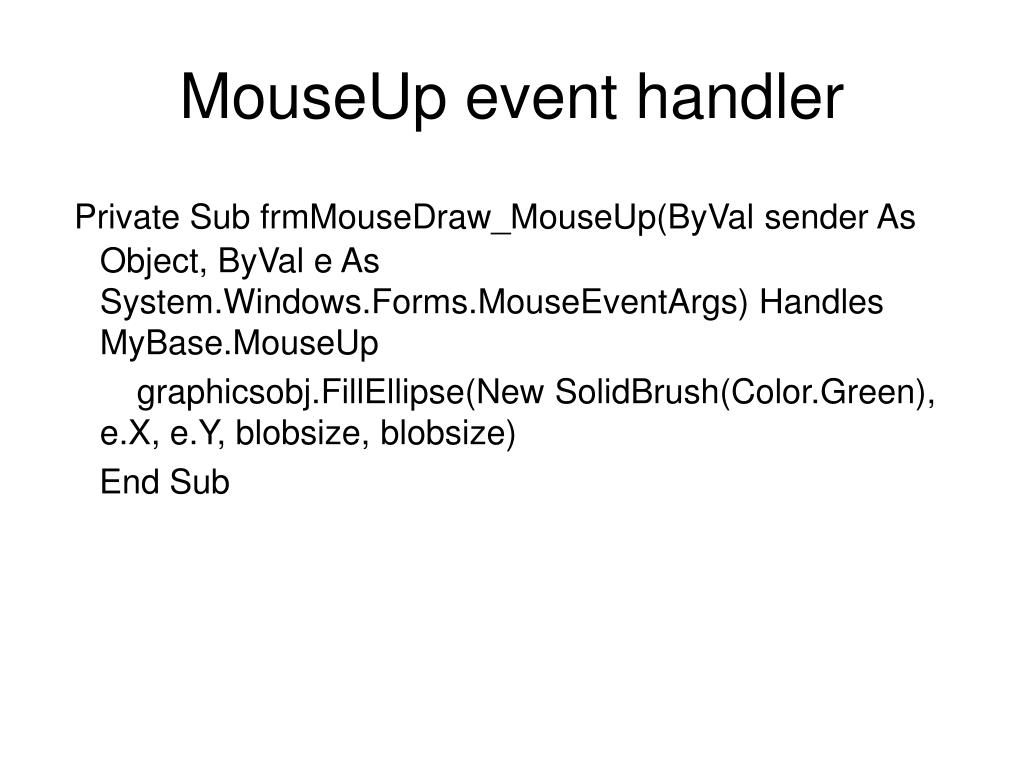 MouseUp event handler

Private Sub frmMouseDraw_MouseUp(ByVal sender As Object, ByVal e As System.Windows.Forms.MouseEventArgs) Handles MyBase.MouseUp

graphicsobj.FillEllipse(New SolidBrush(Color.Green), e.X, e.Y, blobsize, blobsize)

End Sub